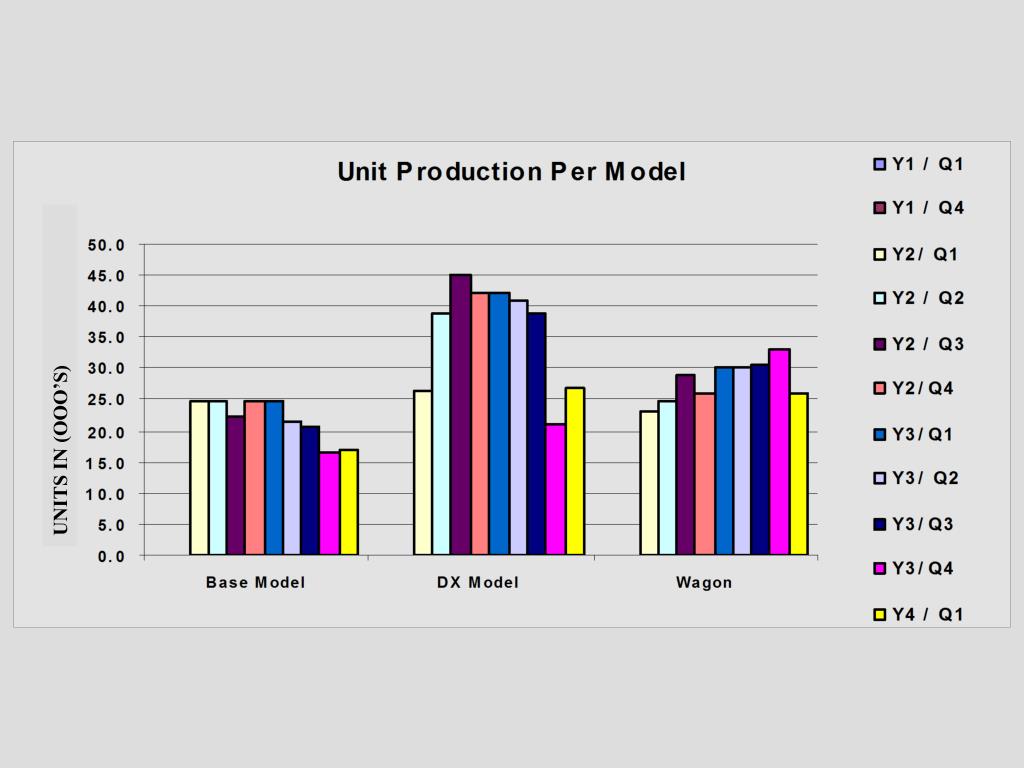 Unit Production Per Model

UNITS IN (OOO'S)

50.0
45.0
40.0
35.0
30.0
25.0
20.0
15.0
10.0
5.0
0.0

Base Model
DX Model
Wagon

Y1 / Q1
Y1 / Q4
Y2/ Q1
Y2 / Q2
Y2 / Q3
Y2/ Q4
Y3/ Q1
Y3/ Q2
Y3/ Q3
Y3/ Q4
Y4 / Q1